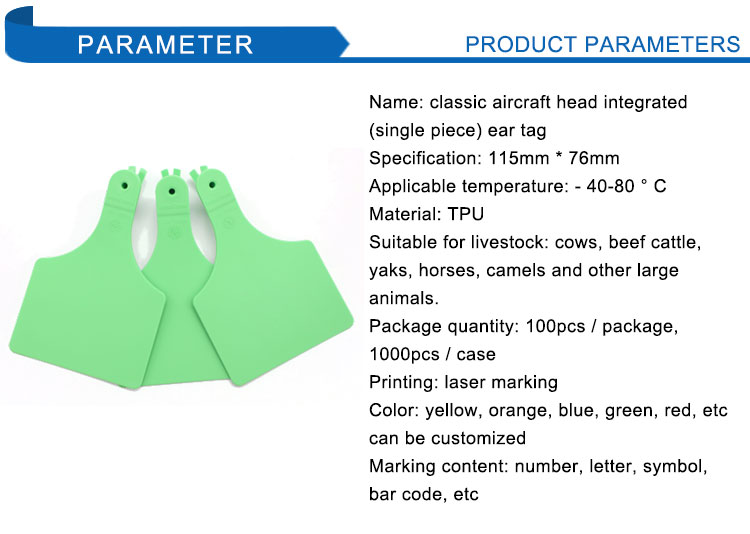 PARAMETER

PRODUCT PARAMETERS

Name: classic aircraft head integrated (single piece) ear tag
Specification: 115mm * 76mm
Applicable temperature: - 40-80 ° C
Material: TPU
Suitable for livestock: cows, beef cattle, yaks, horses, camels and other large animals.
Package quantity: 100pcs / package, 1000pcs / case
Printing: laser marking
Color: yellow, orange, blue, green, red, etc can be customized
Marking content: number, letter, symbol, bar code, etc